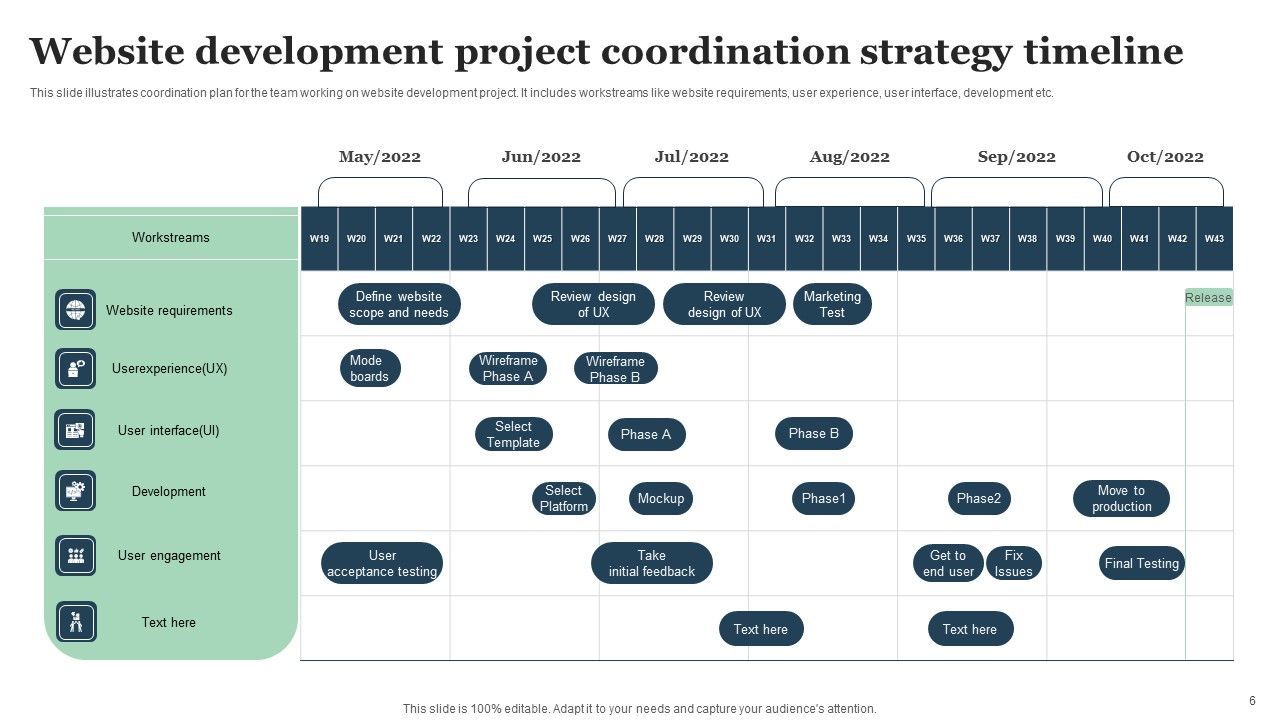 Website development project coordination strategy timeline

This slide illustrates coordination plan for the team working on website development project. It includes workstreams like website requirements, user experience, user interface, development etc.

May/2022 Jun/2022 Jul/2022 Aug/2022 Sep/2022 Oct/2022

Workstreams

W19 W20 W21 W22 W23 W24 W25 W26 W27 W28 W29 W30 W31 W32 W33 W34 W35 W36 W37 W38 W39 W40 W41 W42 W43

Website requirements
Define website scope and needs
Review design of UX
Review design of UX
Marketing Test
Release

Userexperience(UX)
Mode boards
Wireframe Phase A
Wireframe Phase B

User interface(UI)
Select Template
Phase A
Phase B

Development
Select Platform
Mockup
Phase1
Phase2
Move to production

User engagement
User acceptance testing
Take initial feedback
Get to end user
Fix Issues
Final Testing

Text here
Text here
Text here

This slide is 100% editable. Adapt it to your needs and capture your audience's attention.

6